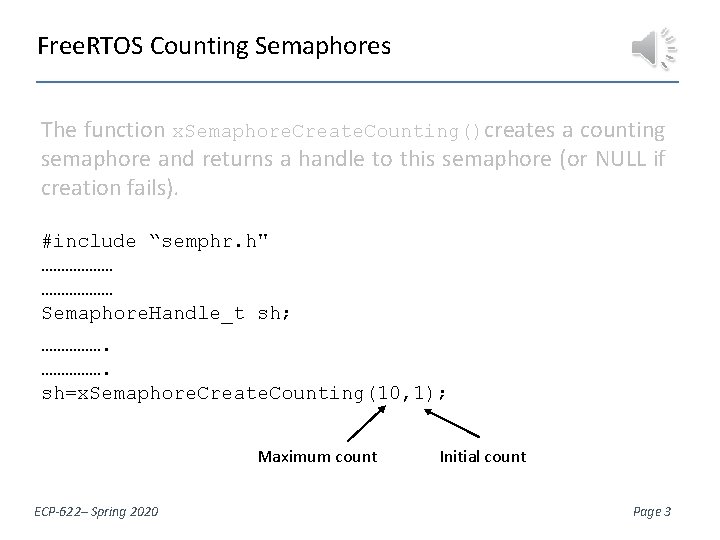 FreeRTOS Counting Semaphores

The function xSemaphoreCreateCounting() creates a counting semaphore and returns a handle to this semaphore (or NULL if creation fails).

#include “semphr.h"
………………
………………
SemaphoreHandle_t sh;
…………….
…………….
sh=xSemaphoreCreateCounting(10,1);

Maximum count
Initial count

ECP-622– Spring 2020
Page 3